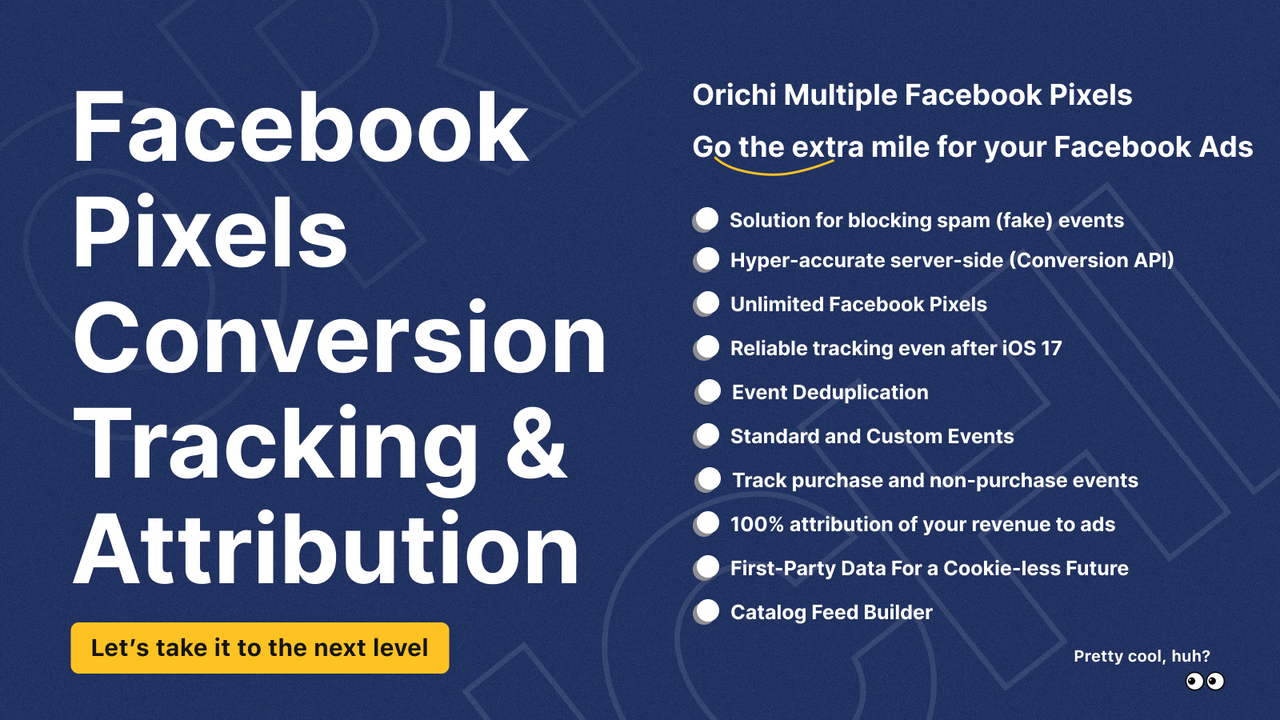 Facebook Pixels Conversion Tracking & Attribution

Let's take it to the next level

Orichi Multiple Facebook Pixels

Go the extra mile for your Facebook Ads

Solution for blocking spam (fake) events

Hyper-accurate server-side (Conversion API)

Unlimited Facebook Pixels

Reliable tracking even after iOS 17

Event Deduplication

Standard and Custom Events

Track purchase and non-purchase events

100% attribution of your revenue to ads

First-Party Data For a Cookie-less Future

Catalog Feed Builder

Pretty cool, huh?